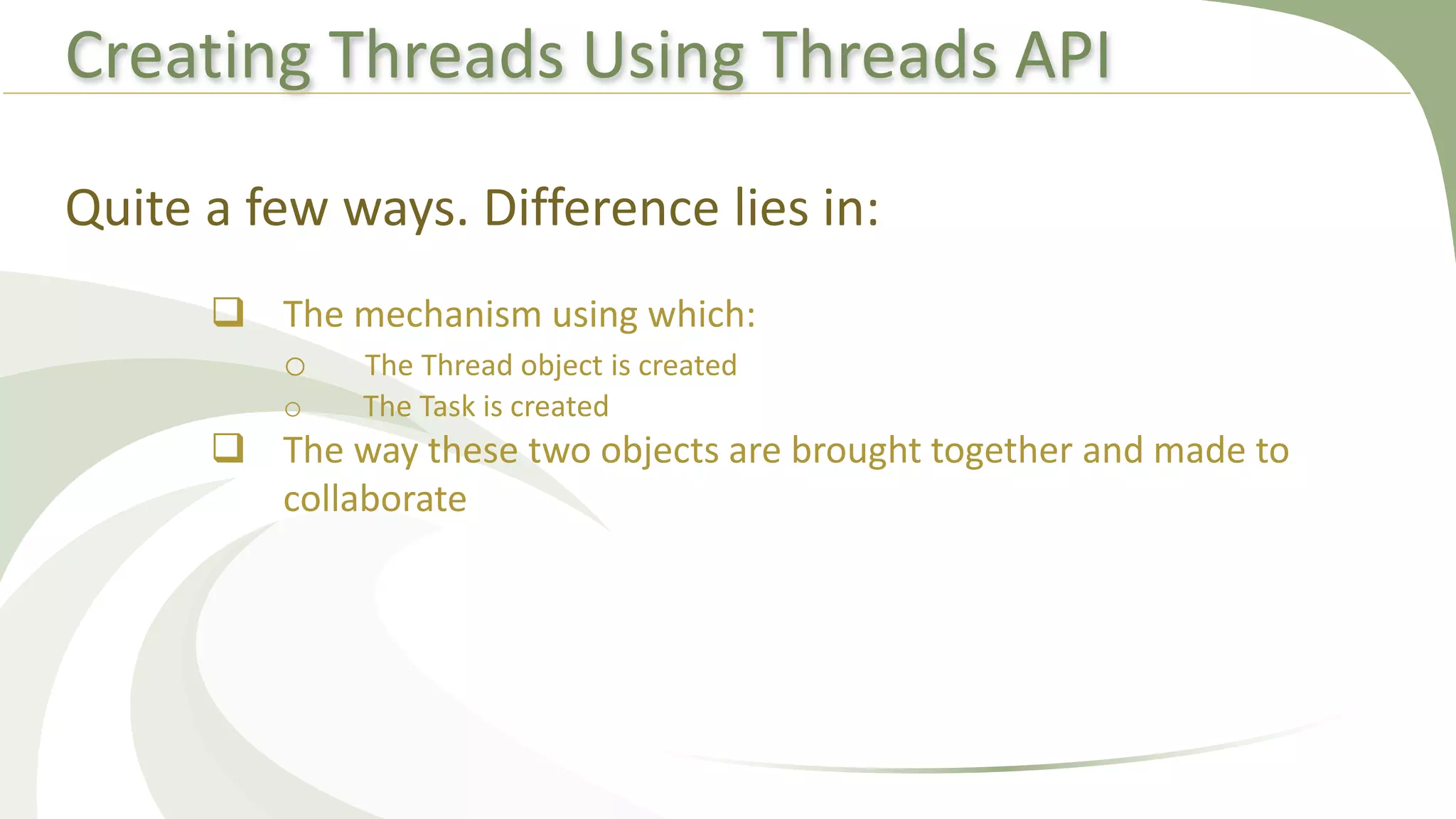 Creating Threads Using Threads API

Quite a few ways. Difference lies in:

❑ The mechanism using which:
○ The Thread object is created
○ The Task is created
❑ The way these two objects are brought together and made to collaborate